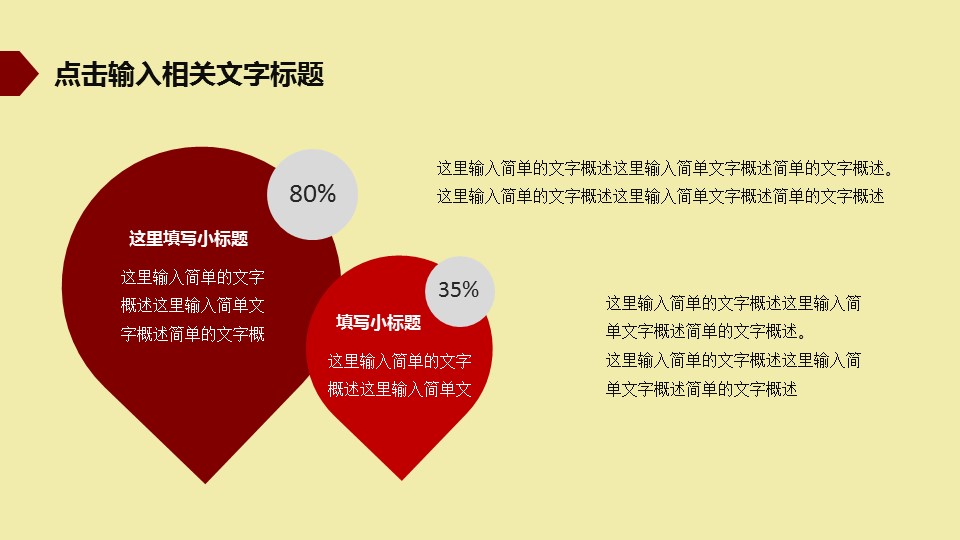 点击输入相关文字标题

80%

这里填写小标题

这里输入简单的文字概述这里输入简单文字概述简单的文字概

35%

填写小标题

这里输入简单的文字概述这里输入简单文

这里输入简单的文字概述这里输入简单文字概述简单的文字概述。
这里输入简单的文字概述这里输入简单文字概述简单的文字概述

这里输入简单的文字概述这里输入简单文字概述简单的文字概述。
这里输入简单的文字概述这里输入简单文字概述简单的文字概述